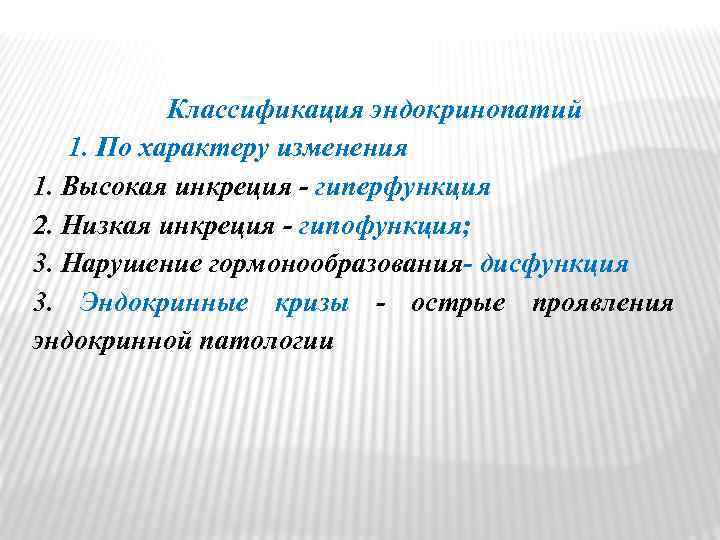 Классификация эндокринопатий

1. По характеру изменения

1. Высокая инкреция - гиперфункция

2. Низкая инкреция - гипофункция;

3. Нарушение гормонообразования- дисфункция

3. Эндокринные кризы - острые проявления эндокринной патологии